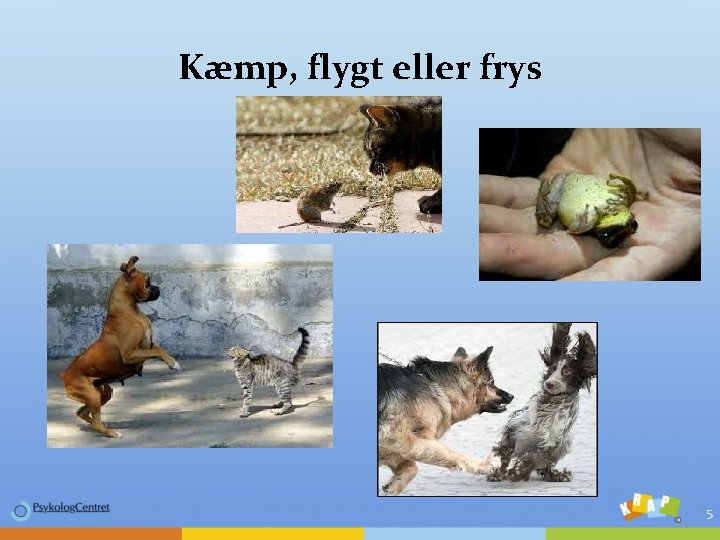 Kæmp, flygt eller frys

PsykologCentret

KRAP

5